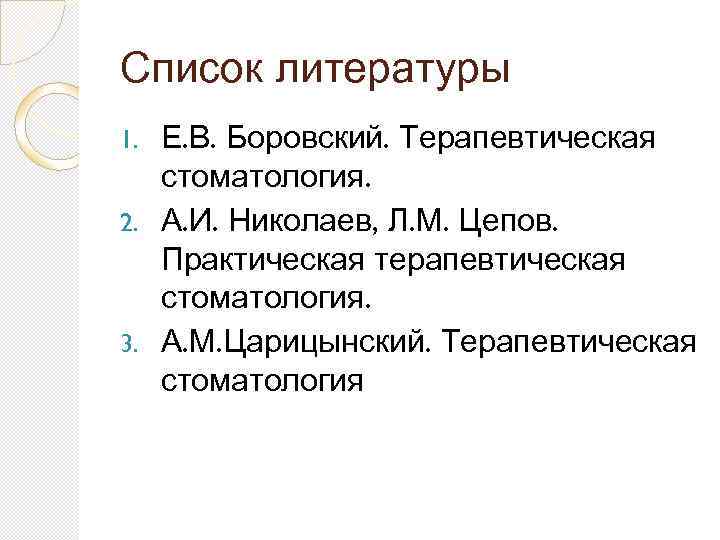 Список литературы

1. Е.В. Боровский. Терапевтическая стоматология.
2. А.И. Николаев, Л.М. Цепов. Практическая терапевтическая стоматология.
3. А.М.Царицынский. Терапевтическая стоматология